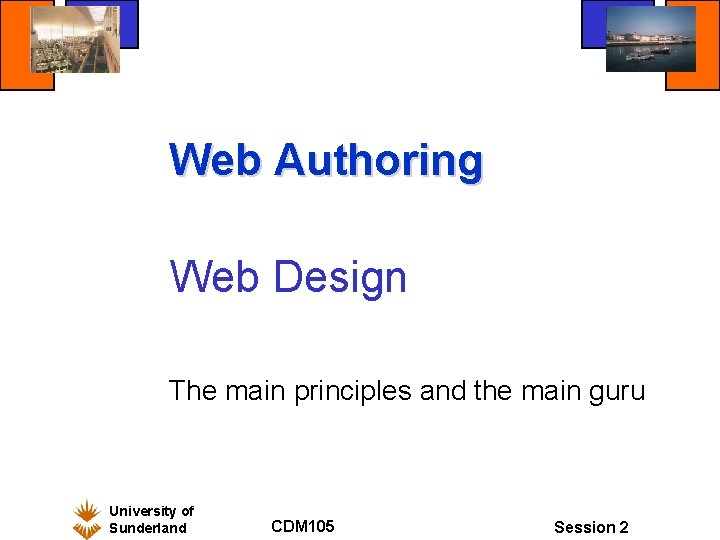 Web Authoring

Web Design

The main principles and the main guru

University of Sunderland

CDM105

Session 2